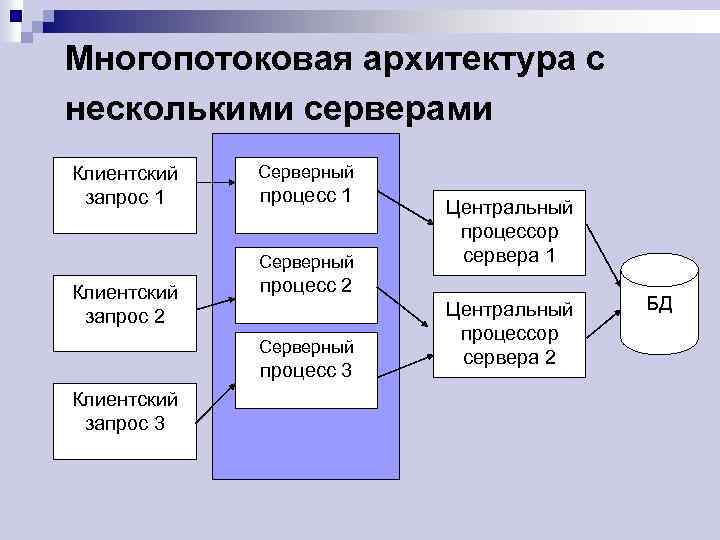 Многопотоковая архитектура с несколькими серверами

Клиентский запрос 1

Клиентский запрос 2

Клиентский запрос 3

Серверный процесс 1

Серверный процесс 2

Серверный процесс 3

Центральный процессор сервера 1

Центральный процессор сервера 2

БД